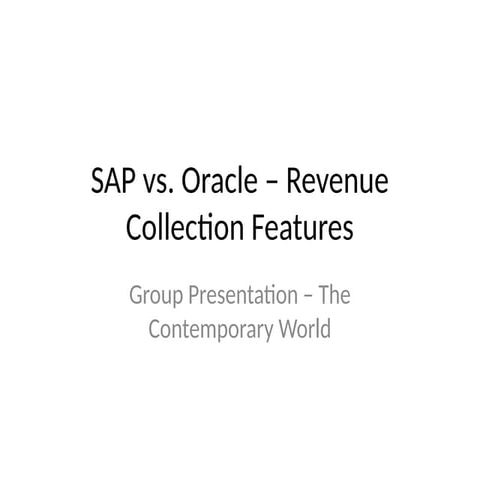 SAP vs. Oracle – Revenue Collection Features

Group Presentation – The Contemporary World